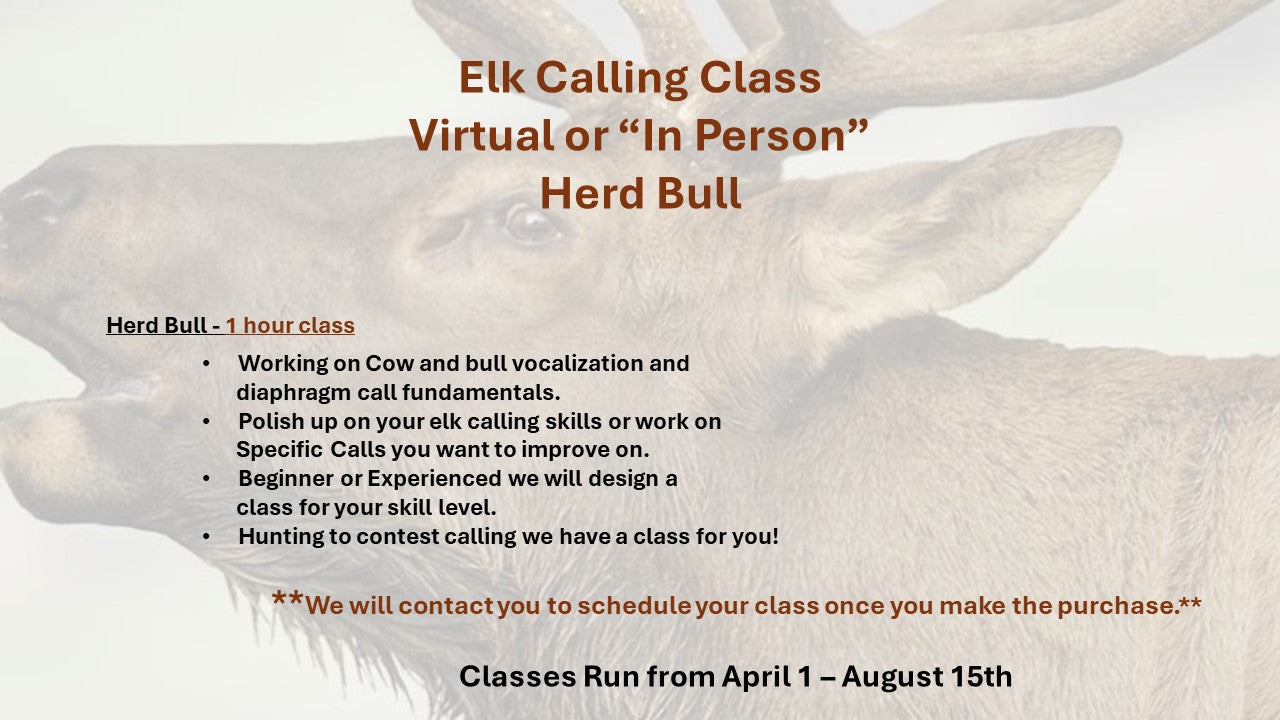 Elk Calling Class
Virtual or “In Person”
Herd Bull

Herd Bull - 1 hour class

• Working on Cow and bull vocalization and diaphragm call fundamentals.
• Polish up on your elk calling skills or work on Specific Calls you want to improve on.
• Beginner or Experienced we will design a class for your skill level.
• Hunting to contest calling we have a class for you!

**We will contact you to schedule your class once you make the purchase.**

Classes Run from April 1 – August 15th